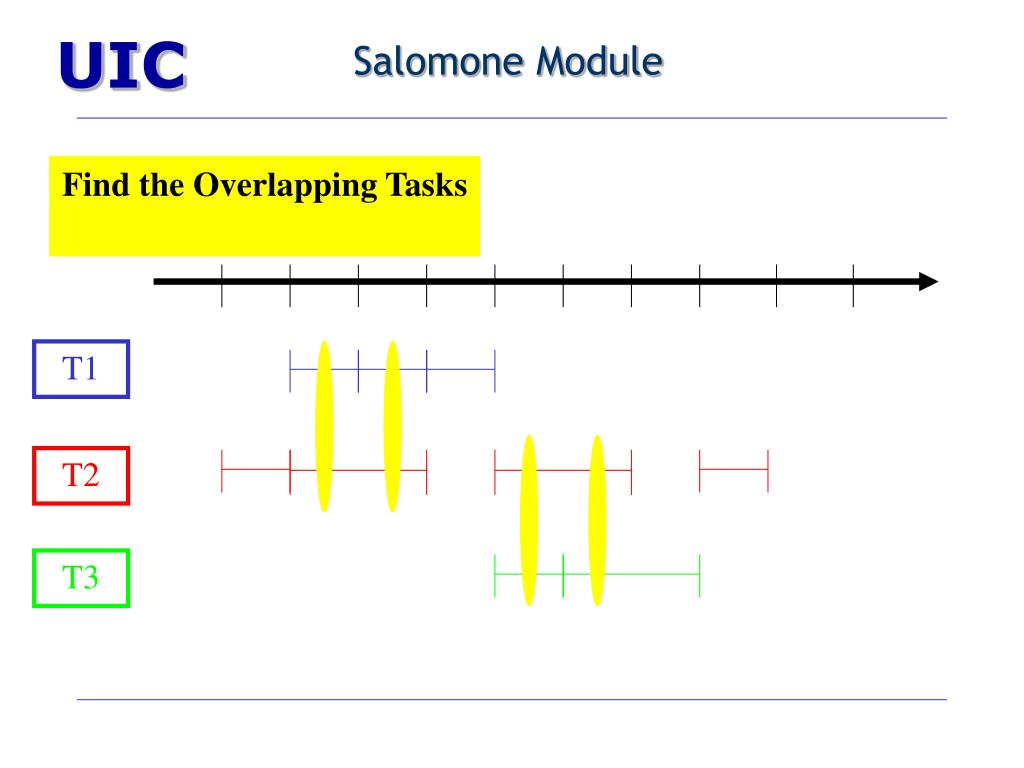 UIC

Salomone Module

Find the Overlapping Tasks

T1

T2

T3